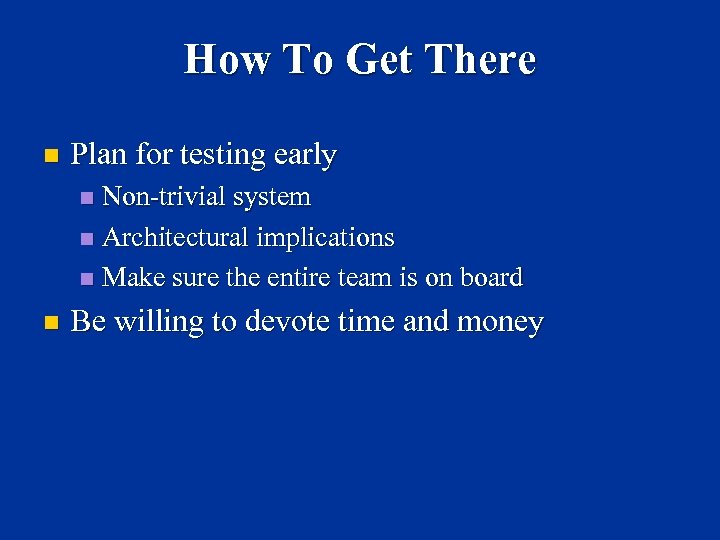 How To Get There

- Plan for testing early
  - Non-trivial system
  - Architectural implications
  - Make sure the entire team is on board
- Be willing to devote time and money